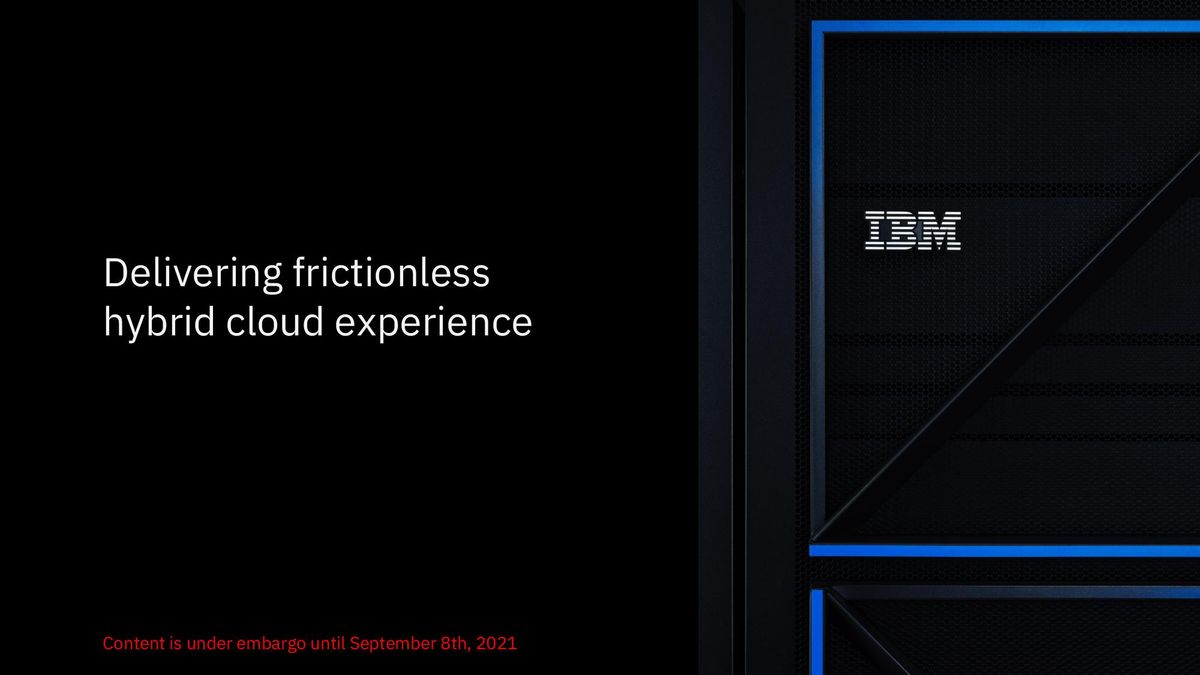 Delivering frictionless hybrid cloud experience

IBM

Content is under embargo until September 8th, 2021